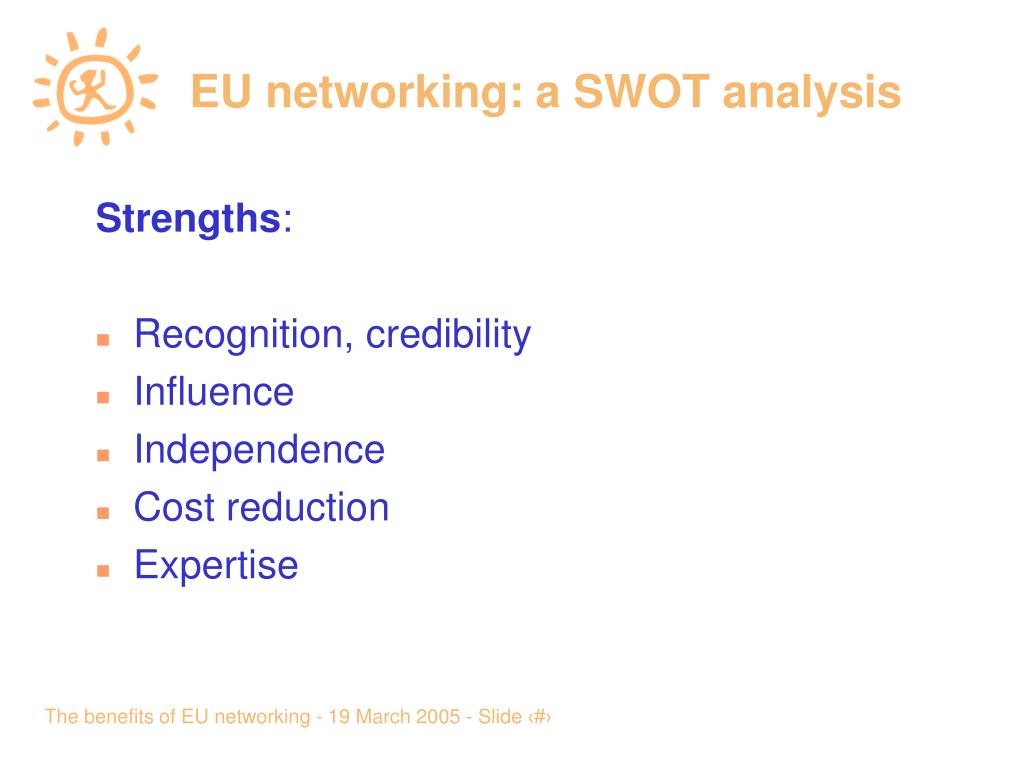 EU networking: a SWOT analysis

Strengths:

- Recognition, credibility
- Influence
- Independence
- Cost reduction
- Expertise

The benefits of EU networking - 19 March 2005 - Slide ‹#›